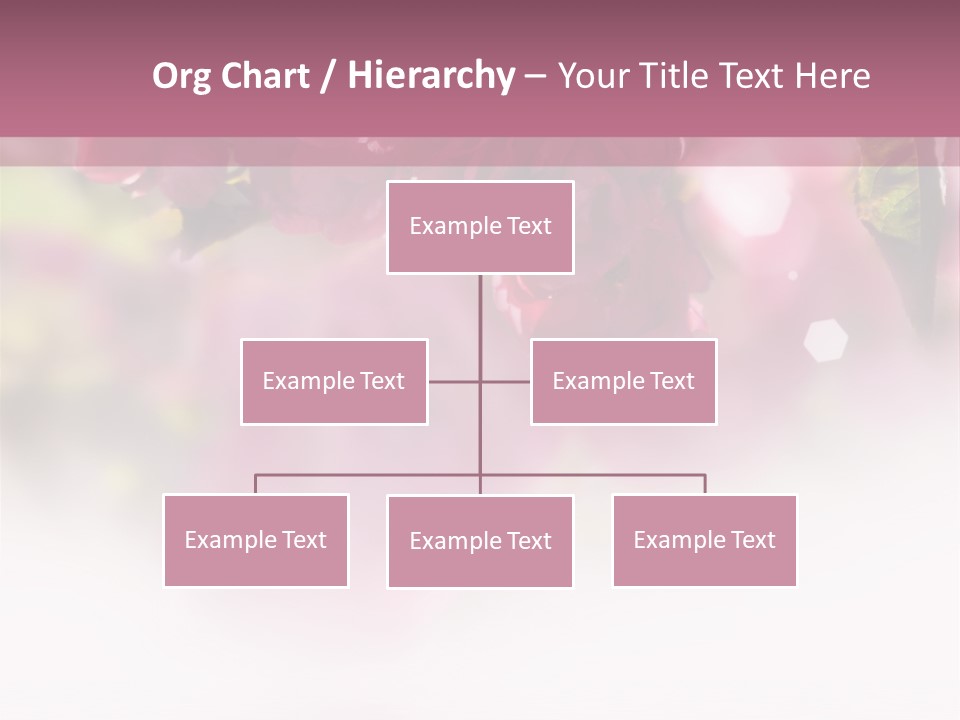 Org Chart / Hierarchy – Your Title Text Here

Example Text

Example Text

Example Text

Example Text

Example Text

Example Text